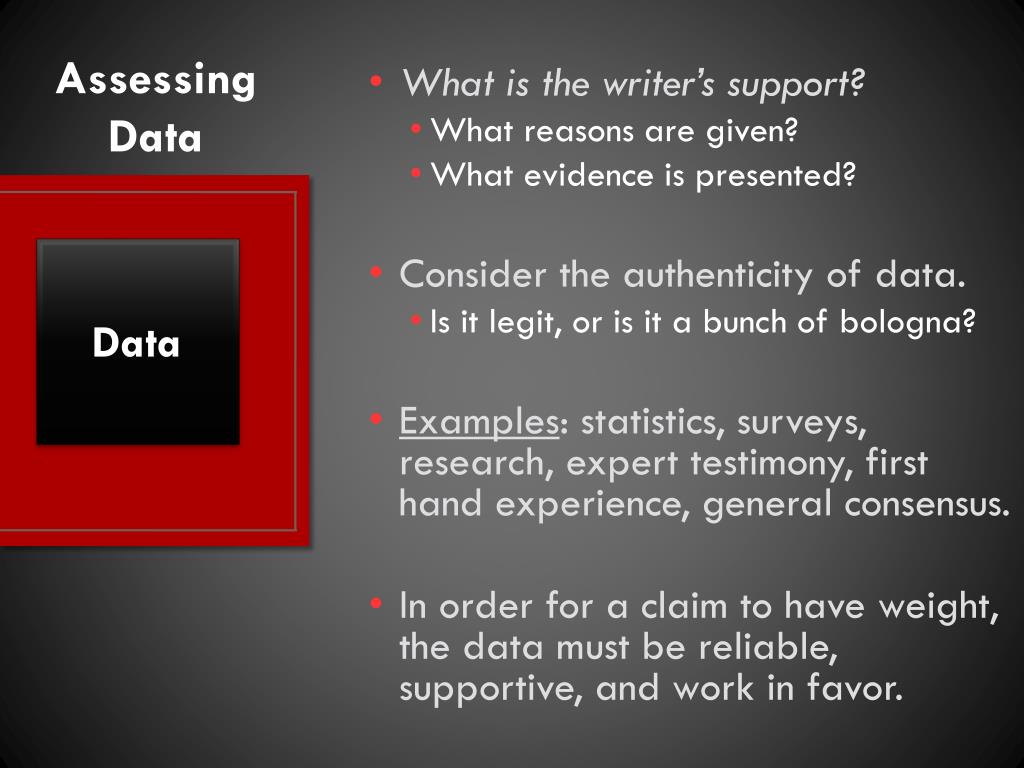 Assessing Data

Data

• What is the writer's support?
• What reasons are given?
• What evidence is presented?

• Consider the authenticity of data.
• Is it legit, or is it a bunch of bologna?

• Examples: statistics, surveys, research, expert testimony, first hand experience, general consensus.

• In order for a claim to have weight, the data must be reliable, supportive, and work in favor.